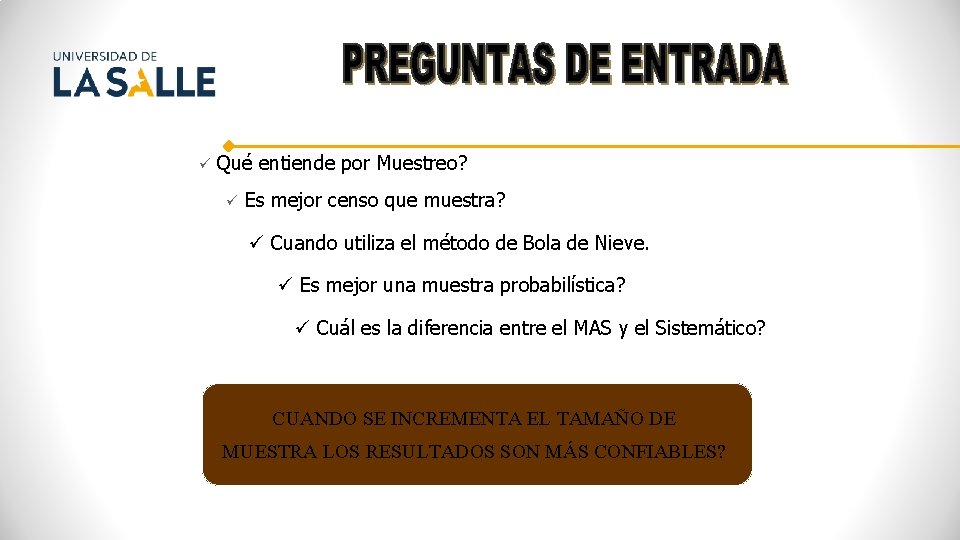 UNIVERSIDAD DE
LA SALLE

PREGUNTAS DE ENTRADA

✓ Qué entiende por Muestreo?

✓ Es mejor censo que muestra?

✓ Cuando utiliza el método de Bola de Nieve.

✓ Es mejor una muestra probabilística?

✓ Cuál es la diferencia entre el MAS y el Sistemático?

CUANDO SE INCREMENTA EL TAMAÑO DE MUESTRA LOS RESULTADOS SON MÁS CONFIABLES?